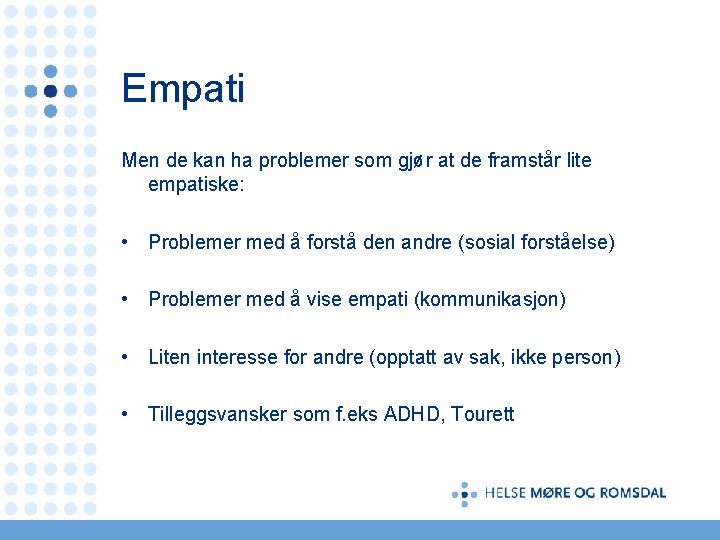 Empati

Men de kan ha problemer som gjør at de framstår lite empatiske:

• Problemer med å forstå den andre (sosial forståelse)

• Problemer med å vise empati (kommunikasjon)

• Liten interesse for andre (opptatt av sak, ikke person)

• Tilleggsvansker som f.eks ADHD, Tourett

HELSE MØRE OG ROMSDAL